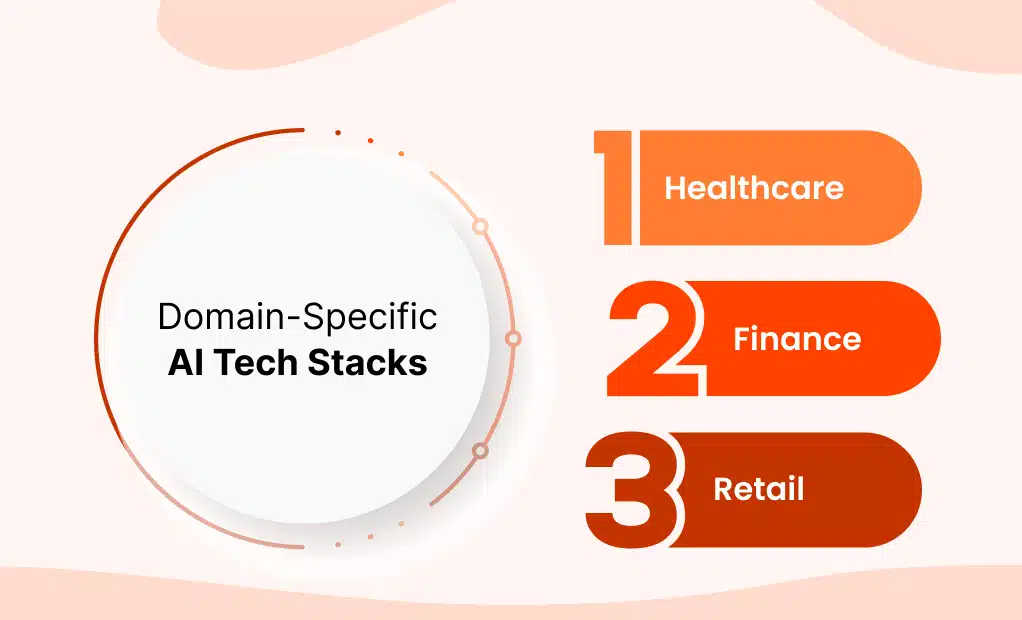 Domain-Specific
AI Tech Stacks

1 Healthcare

2 Finance

3 Retail